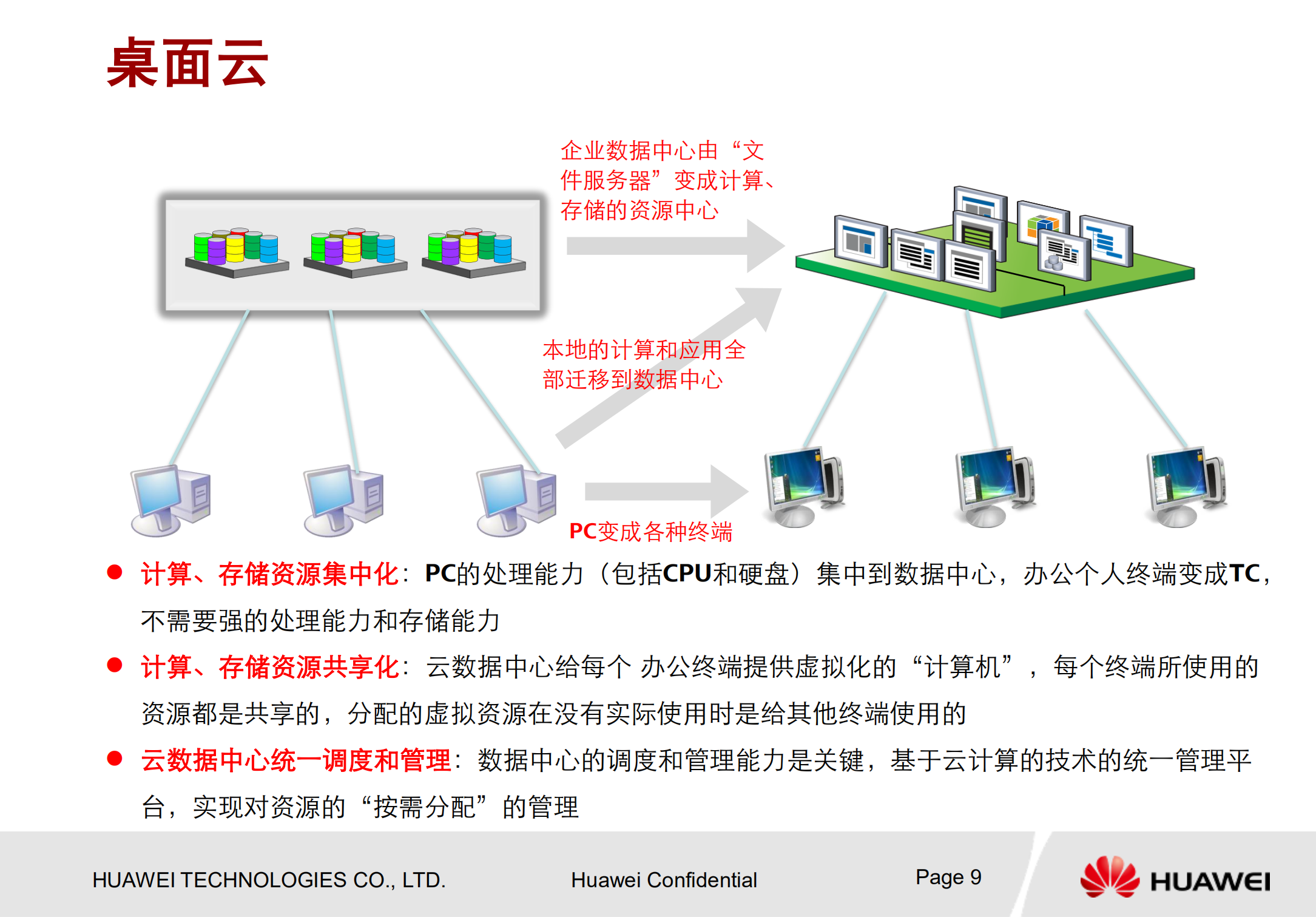 桌面云

企业数据中心由“文件服务器”变成计算、存储的资源中心

本地的计算和应用全部迁移到数据中心

PC变成各种终端

● 计算、存储资源集中化：PC的处理能力（包括CPU和硬盘）集中到数据中心，办公个人终端变成TC，不需要强的处理能力和存储能力

● 计算、存储资源共享化：云数据中心给每个 办公终端提供虚拟化的“计算机”，每个终端所使用的资源都是共享的，分配的虚拟资源在没有实际使用时是给其他终端使用的

● 云数据中心统一调度和管理：数据中心的调度和管理能力是关键，基于云计算的技术的统一管理平台，实现对资源的“按需分配”的管理

HUAWEI TECHNOLOGIES CO., LTD.

Huawei Confidential

Page 9

HUAWEI